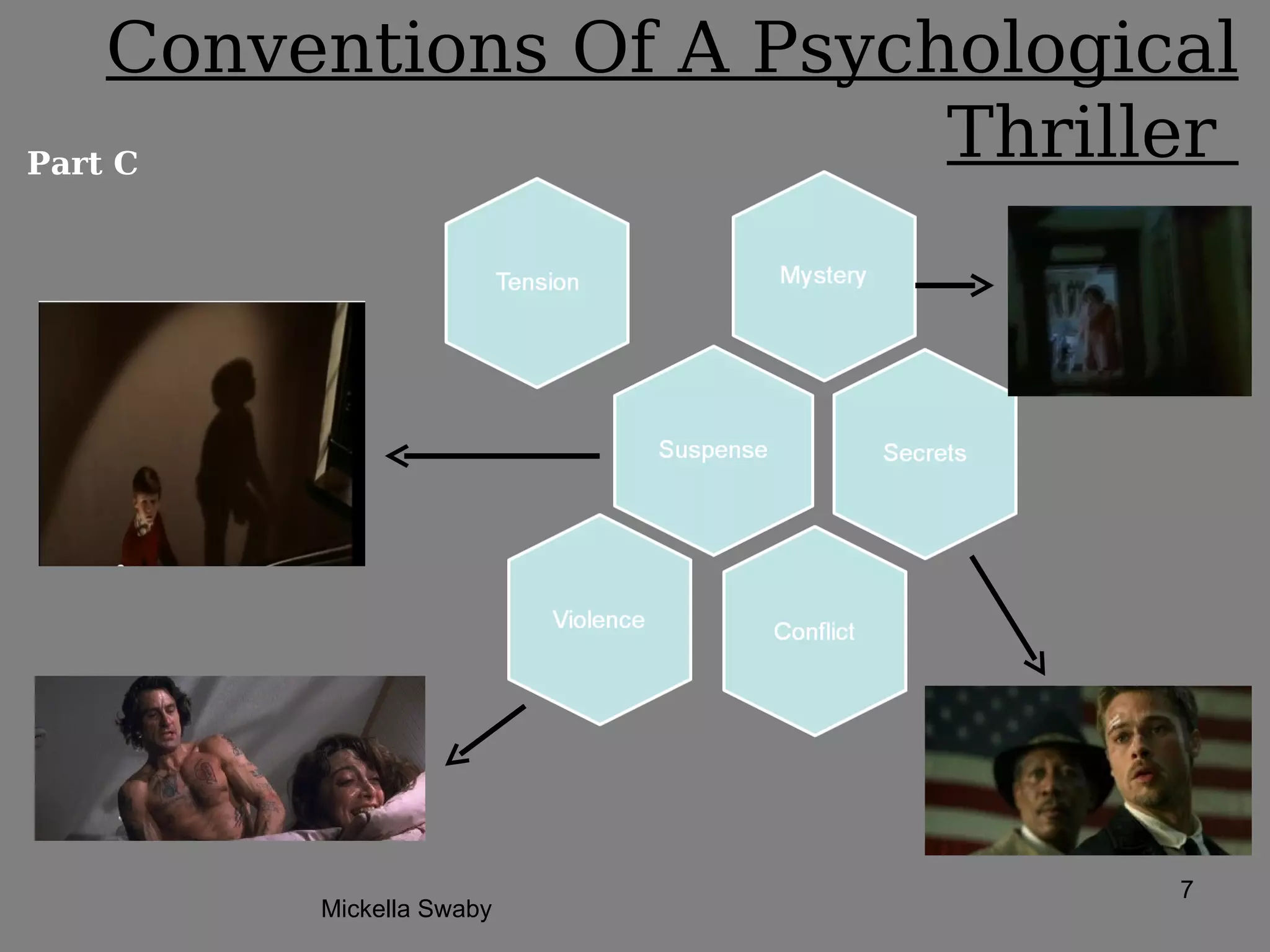 Conventions Of A Psychological Thriller

Part C

Tension

Mystery

Suspense

Secrets

Violence

Conflict

7

Mickella Swaby